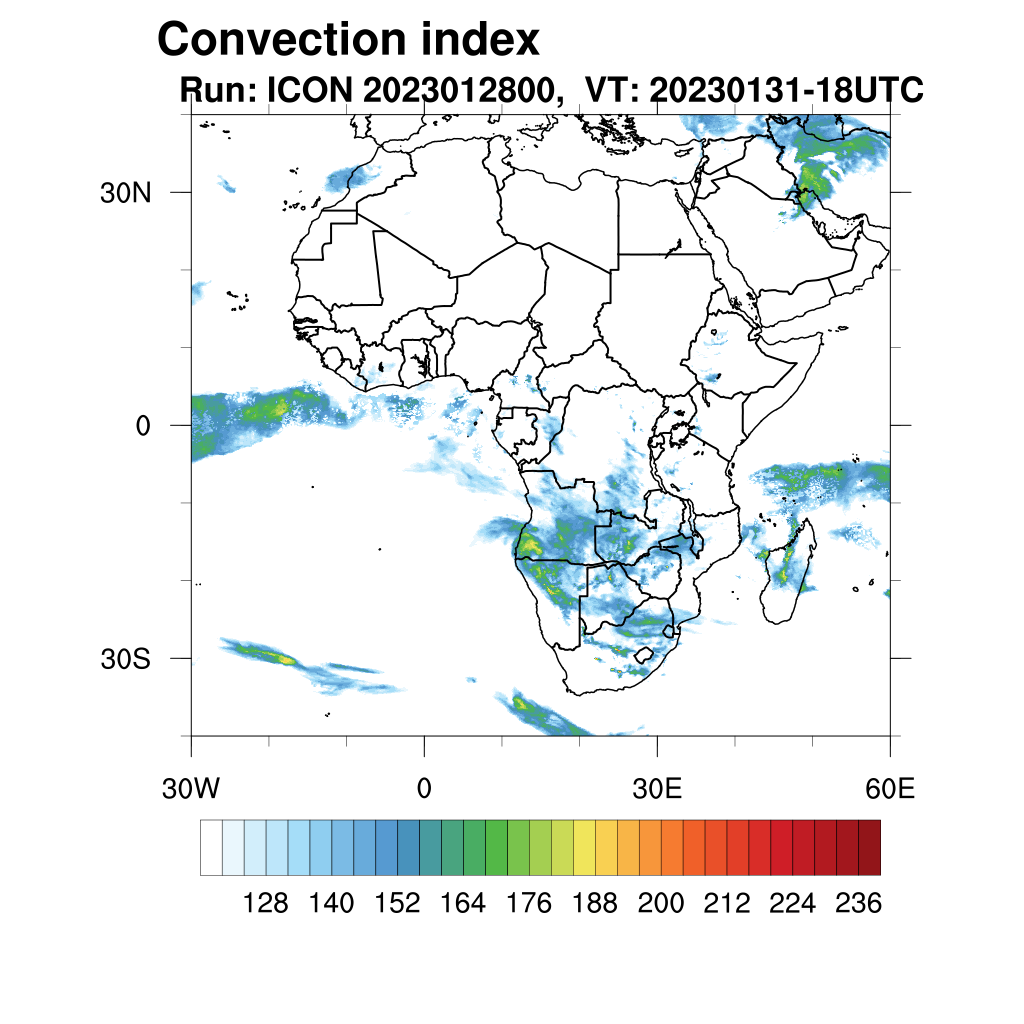 Convection index
Run: ICON 2023012800, VT: 20230131-18UTC

30N
0
30S
30W
0
30E
60E

128 140 152 164 176 188 200 212 224 236